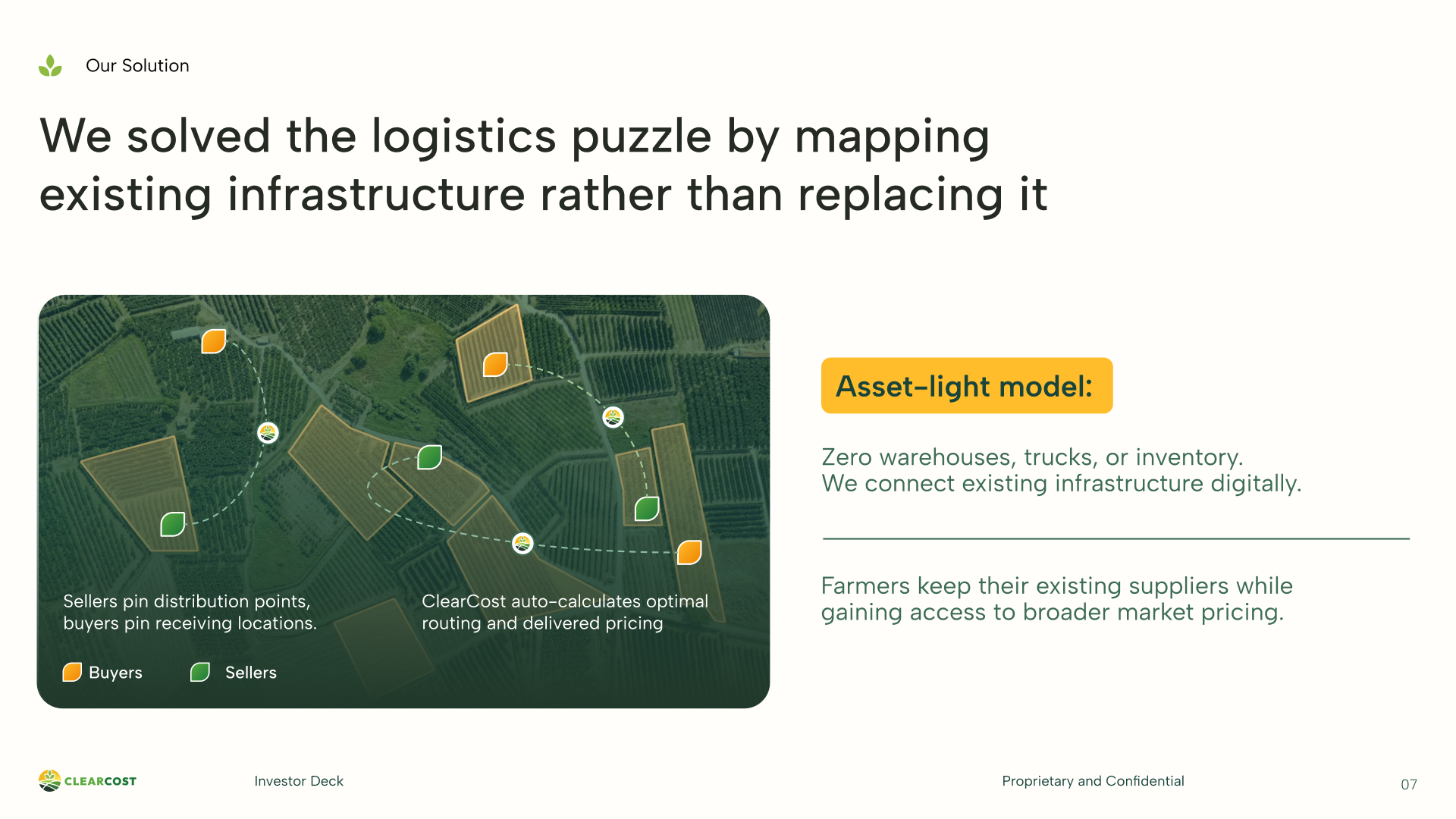 Our Solution

We solved the logistics puzzle by mapping existing infrastructure rather than replacing it

Sellers pin distribution points, buyers pin receiving locations.

ClearCost auto-calculates optimal routing and delivered pricing

Buyers

Sellers

Asset-light model:

Zero warehouses, trucks, or inventory.
We connect existing infrastructure digitally.

Farmers keep their existing suppliers while gaining access to broader market pricing.

CLEARCOST

Investor Deck

Proprietary and Confidential

07